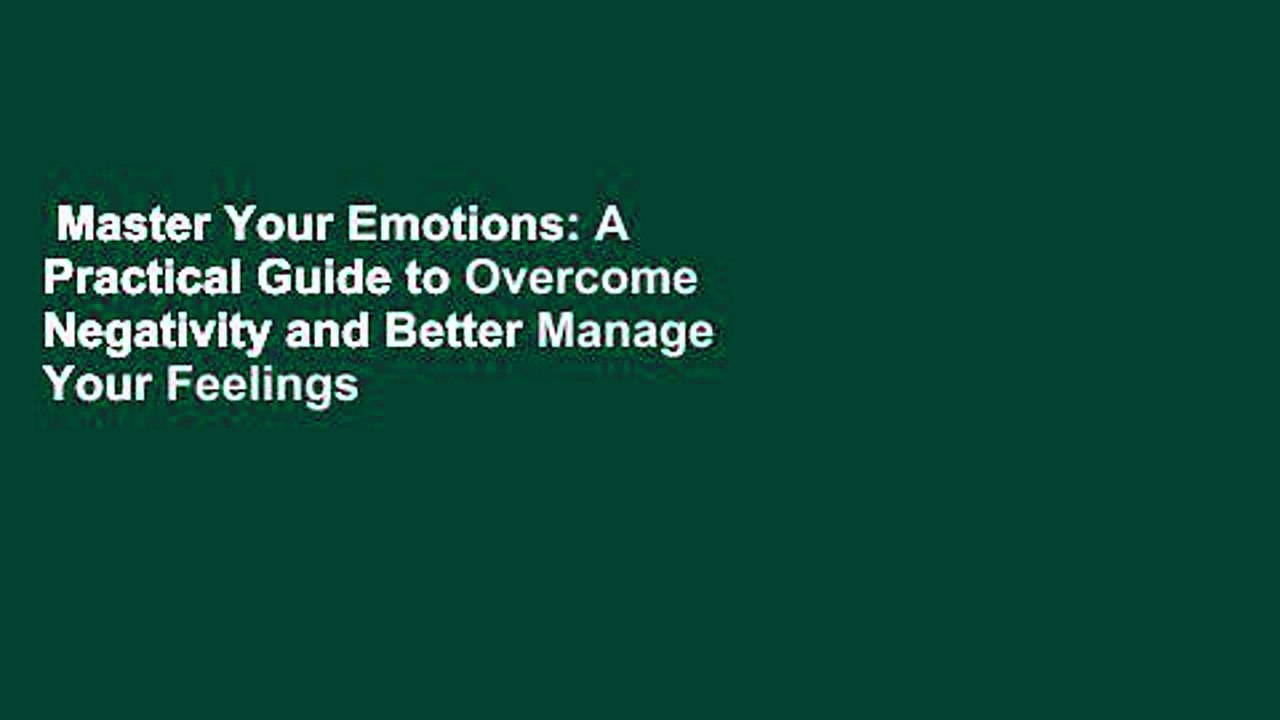 Master Your Emotions: A Practical Guide to Overcome Negativity and Better Manage Your Feelings